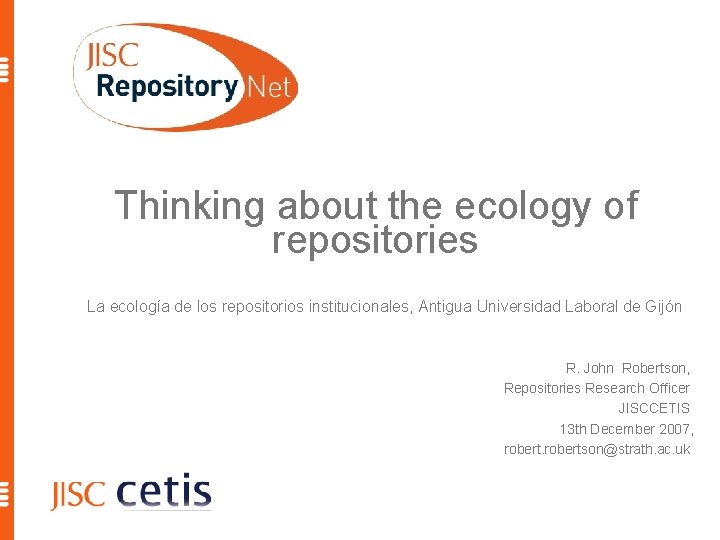 JISC
Repository Net

Thinking about the ecology of repositories

La ecología de los repositorios institucionales, Antigua Universidad Laboral de Gijón

R. John Robertson,
Repositories Research Officer
JISCCETIS
13th December 2007,
robert.robertson@strath.ac.uk

JISC cetis